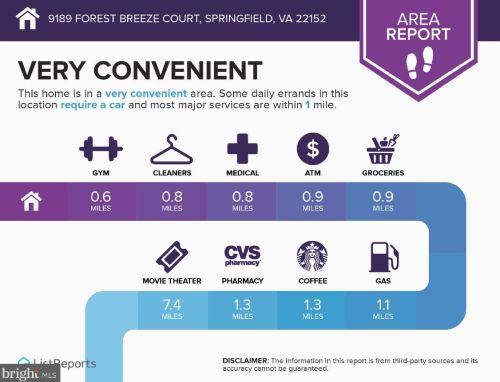 9189 FOREST BREEZE COURT, SPRINGFIELD, VA 22152

AREA REPORT

VERY CONVENIENT

This home is in a very convenient area. Some daily errands in this location require a car and most major services are within 1 mile.

GYM
CLEANERS
MEDICAL
ATM
GROCERIES

0.6 MILES
0.8 MILES
0.8 MILES
0.9 MILES
0.9 MILES

CVS pharmacy

MOVIE THEATER
PHARMACY
COFFEE
GAS

7.4 MILES
1.3 MILES
1.3 MILES
1.1 MILES

ListReports

bright MLS

DISCLAIMER: The information in this report is from third-party sources and its accuracy cannot be guaranteed.